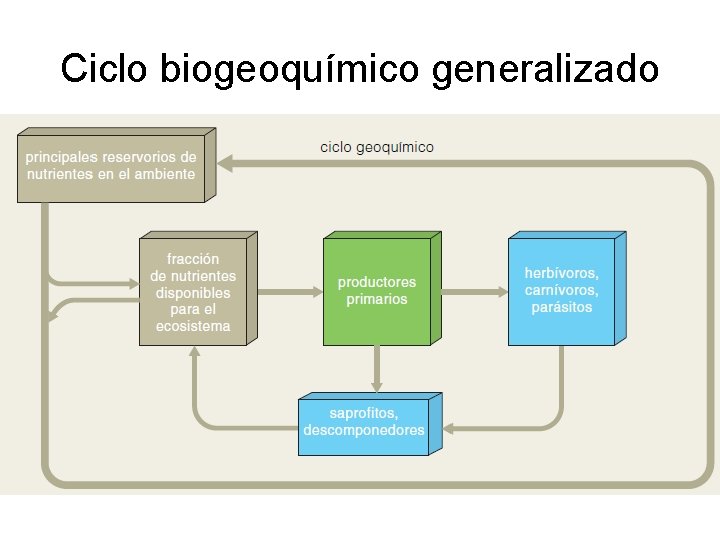 Ciclo biogeoquímico generalizado

principales reservorios de nutrientes en el ambiente

ciclo geoquímico

fracción de nutrientes disponibles para el ecosistema

productores primarios

herbívoros, carnívoros, parásitos

saprofitos, descomponedores